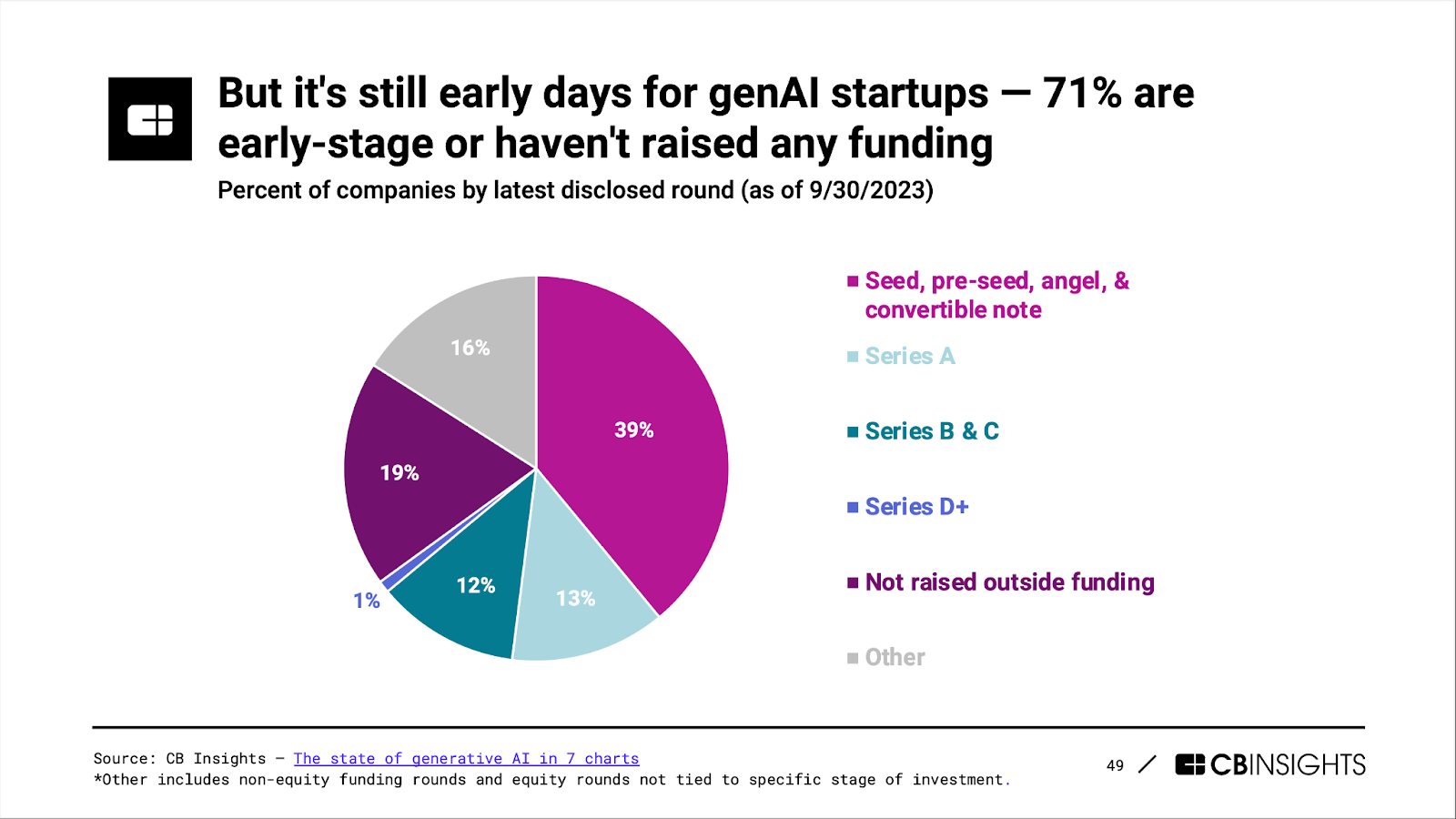 But it's still early days for genAI startups — 71% are early-stage or haven't raised any funding

Percent of companies by latest disclosed round (as of 9/30/2023)

16%
39%
19%
1%
12%
13%

Seed, pre-seed, angel, & convertible note
Series A
Series B & C
Series D+
Not raised outside funding
Other

Source: CB Insights – The state of generative AI in 7 charts
*Other includes non-equity funding rounds and equity rounds not tied to specific stage of investment.

49 / CBINSIGHTS